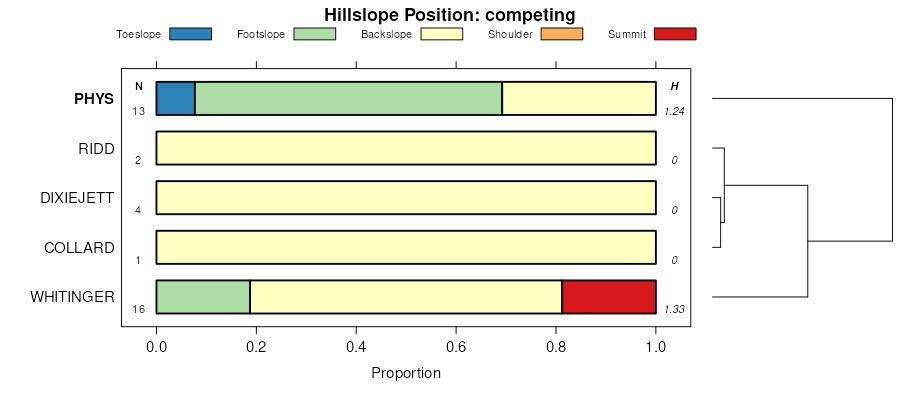 Hillslope Position: competing

Toeslope Footslope Backslope Shoulder Summit

N H

PHYS 13 1.24

RIDD 2 0

DIXIEJETT 4 0

COLLARD 1 0

WHITINGER 16 1.33

0.0 0.2 0.4 0.6 0.8 1.0

Proportion